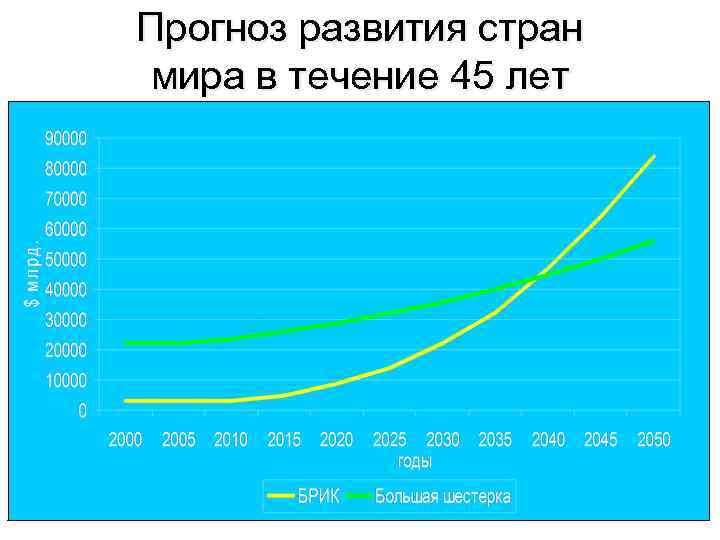 Прогноз развития стран мира в течение 45 лет

90000
80000
70000
60000
50000
40000
30000
20000
10000
0

$ млрд.

2000 2005 2010 2015 2020 2025 2030 2035 2040 2045 2050

годы

БРИК Большая шестерка